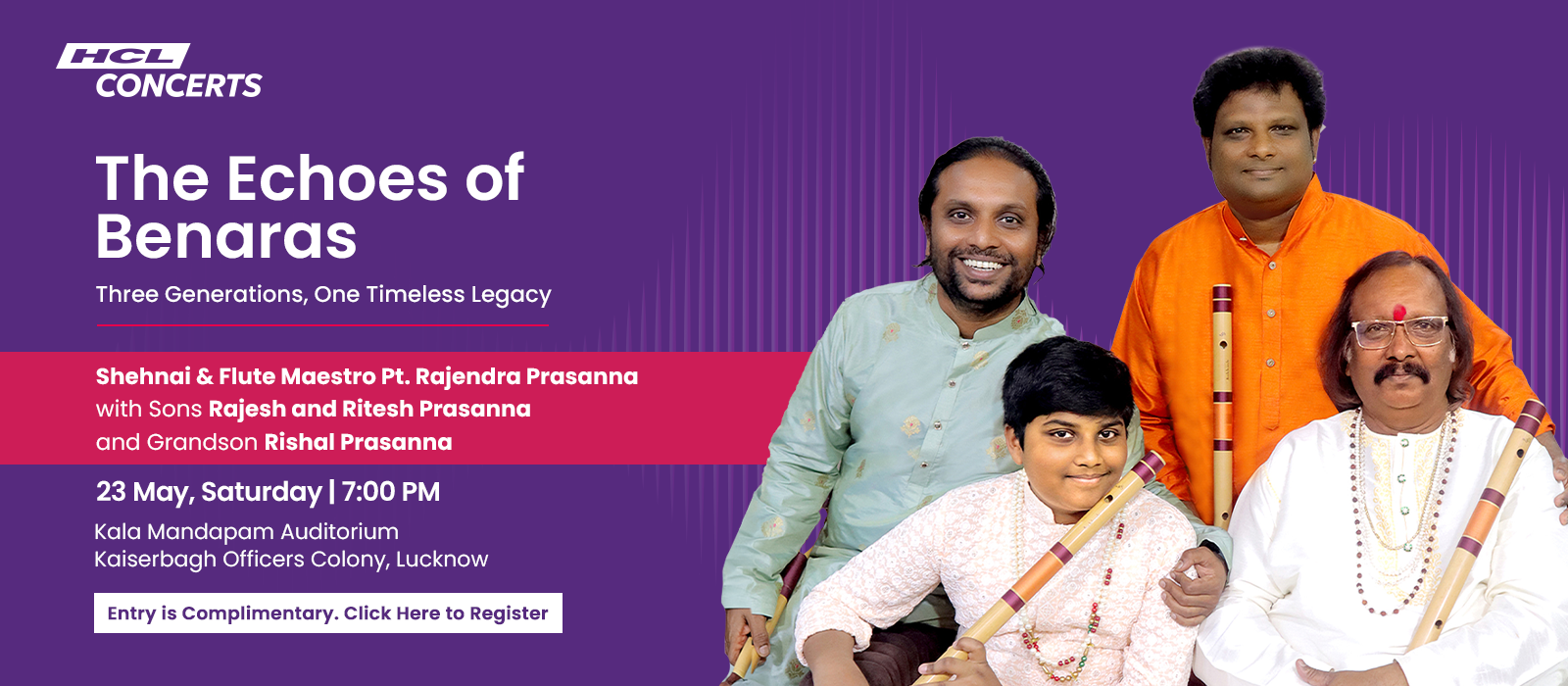 HCL CONCERTS

The Echoes of Benaras

Three Generations, One Timeless Legacy

Shehnai & Flute Maestro Pt. Rajendra Prasanna with Sons Rajesh and Ritesh Prasanna and Grandson Rishal Prasanna

23 May, Saturday | 7:00 PM

Kala Mandapam Auditorium
Kaiserbagh Officers Colony, Lucknow

Entry is Complimentary. Click Here to Register